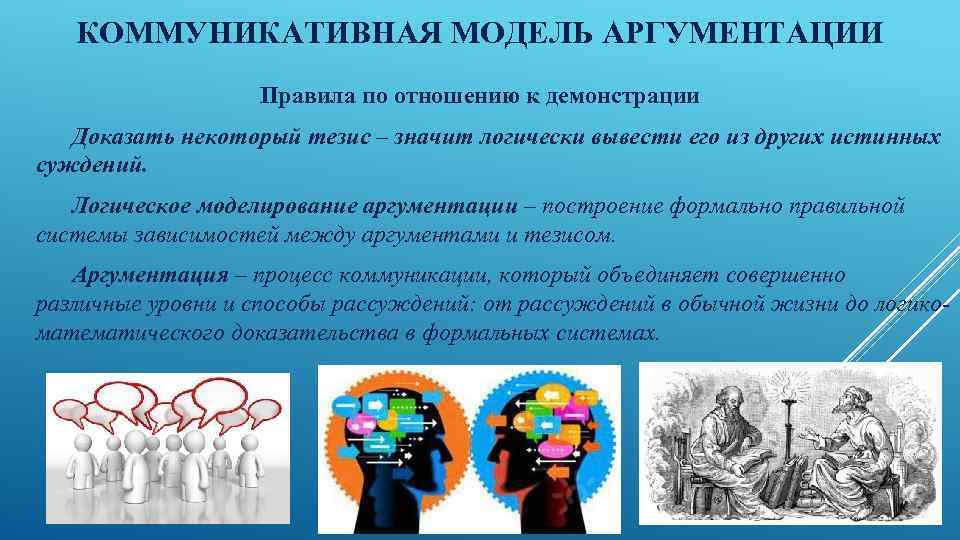 КОММУНИКАТИВНАЯ МОДЕЛЬ АРГУМЕНТАЦИИ

Правила по отношению к демонстрации

Доказать некоторый тезис – значит логически вывести его из других истинных суждений.

Логическое моделирование аргументации – построение формально правильной системы зависимостей между аргументами и тезисом.

Аргументация – процесс коммуникации, который объединяет совершенно различные уровни и способы рассуждений: от рассуждений в обычной жизни до логико-математического доказательства в формальных системах.